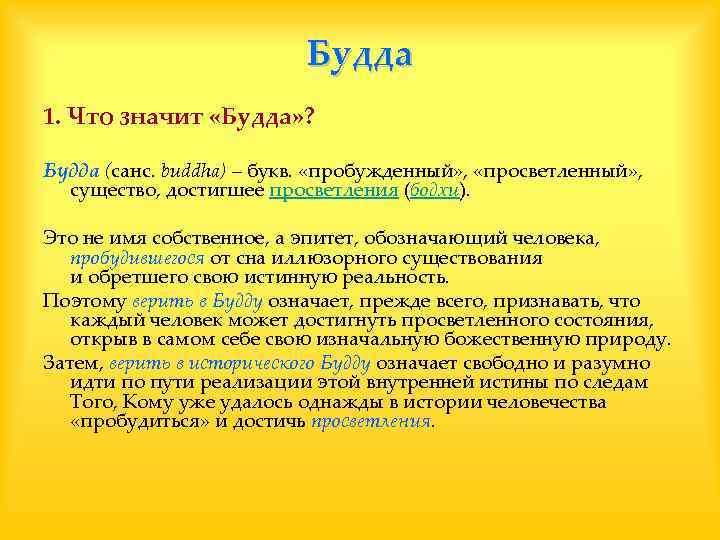 Будда

1. Что значит «Будда»?

Будда (санс. buddha) – букв. «пробужденный», «просветленный», существо, достигшее просветления (бодхи).

Это не имя собственное, а эпитет, обозначающий человека, пробудившегося от сна иллюзорного существования и обретшего свою истинную реальность.

Поэтому верить в Будду означает, прежде всего, признавать, что каждый человек может достигнуть просветленного состояния, открыв в самом себе свою изначальную божественную природу.

Затем, верить в исторического Будду означает свободно и разумно идти по пути реализации этой внутренней истины по следам Того, Кому уже удалось однажды в истории человечества «пробудиться» и достичь просветления.